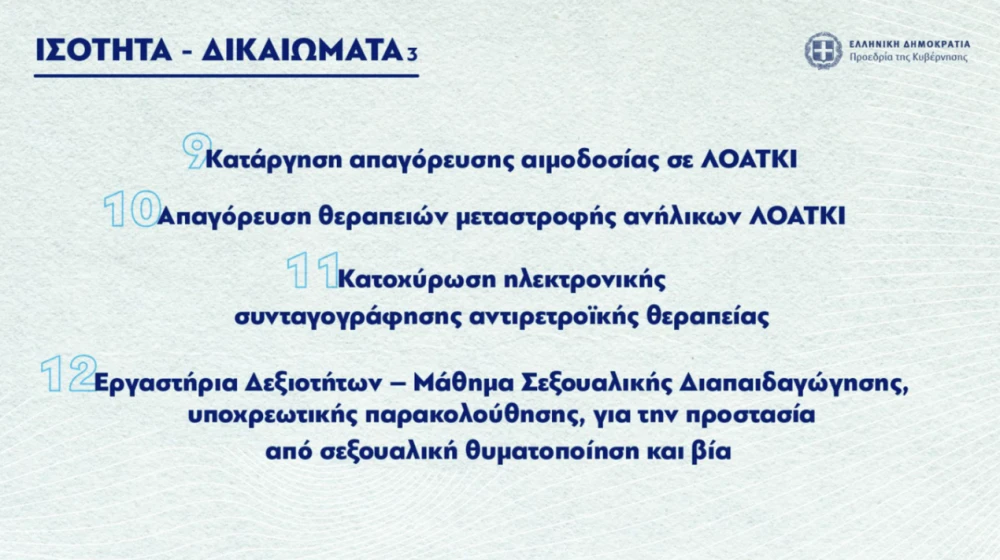 ΙΣΟΤΗΤΑ - ΔΙΚΑΙΩΜΑΤΑ 3

ΕΛΛΗΝΙΚΗ ΔΗΜΟΚΡΑΤΙΑ
Προεδρία της Κυβέρνησης

9 Κατάργηση απαγόρευσης αιμοδοσίας σε ΛΟΑΤΚΙ

10 Απαγόρευση θεραπειών μεταστροφής ανήλικων ΛΟΑΤΚΙ

11 Κατοχύρωση ηλεκτρονικής συνταγογράφησης αντιρετροϊκής θεραπείας

12 Εργαστήρια Δεξιοτήτων – Μάθημα Σεξουαλικής Διαπαιδαγώγησης, υποχρεωτικής παρακολούθησης, για την προστασία από σεξουαλική θυματοποίηση και βία